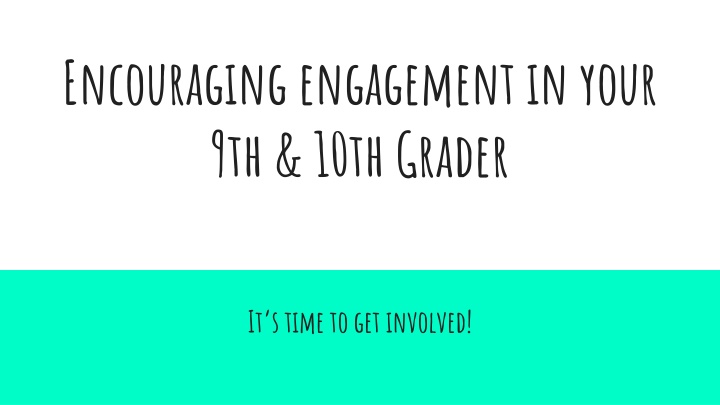 Encouraging engagement in your 9th & 10th Grader

It's time to get involved!